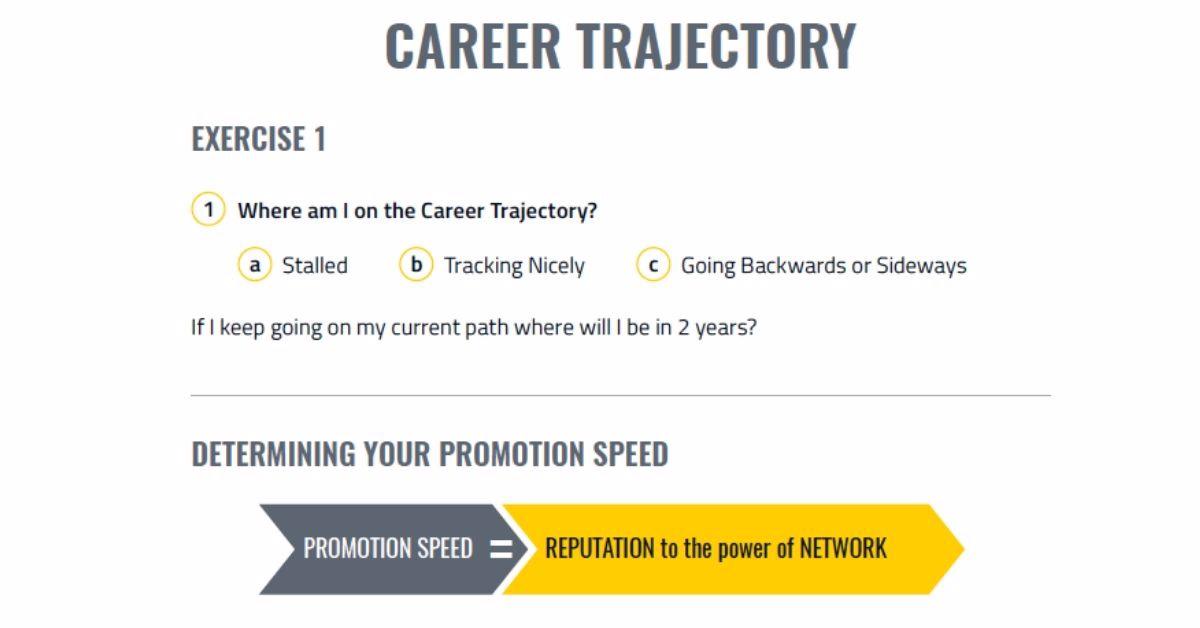 CAREER TRAJECTORY

EXERCISE 1

1 Where am I on the Career Trajectory?

a Stalled b Tracking Nicely c Going Backwards or Sideways

If I keep going on my current path where will I be in 2 years?

DETERMINING YOUR PROMOTION SPEED

PROMOTION SPEED = REPUTATION to the power of NETWORK